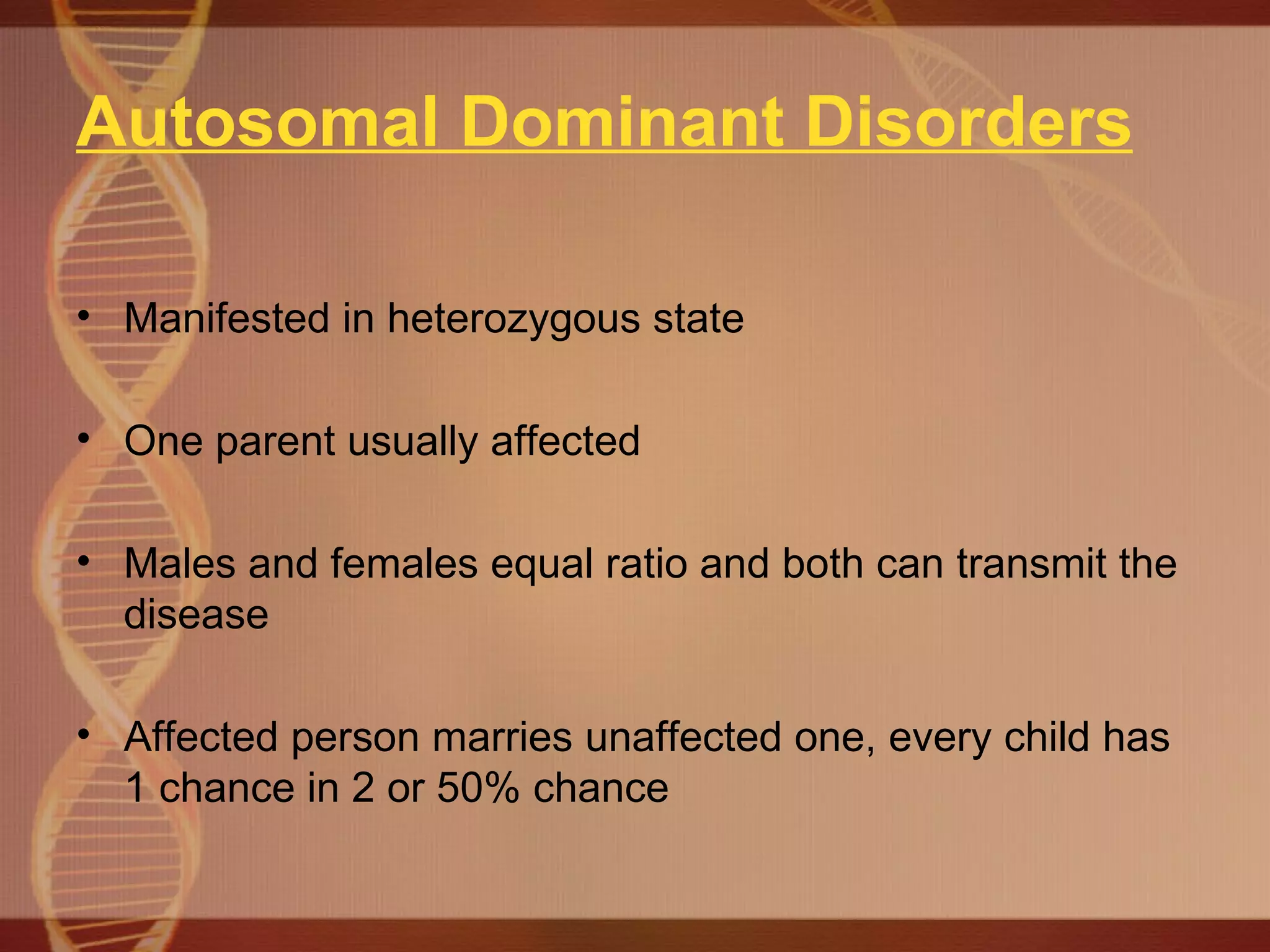 Autosomal Dominant Disorders

• Manifested in heterozygous state

• One parent usually affected

• Males and females equal ratio and both can transmit the disease

• Affected person marries unaffected one, every child has 1 chance in 2 or 50% chance